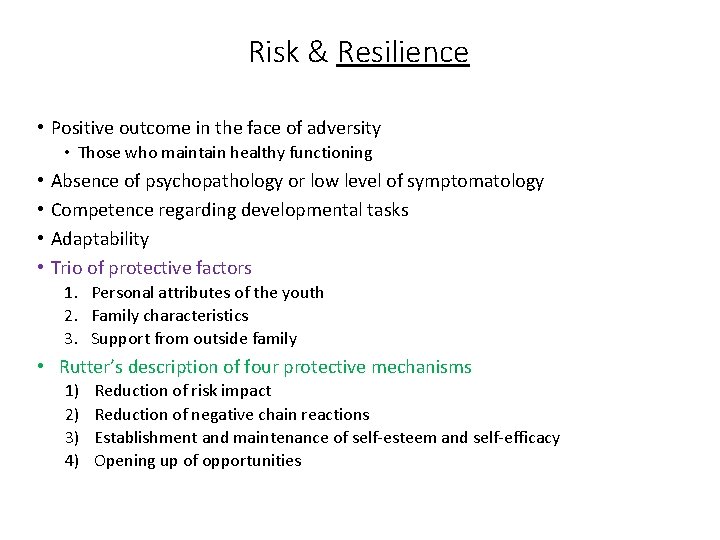 Risk & Resilience

• Positive outcome in the face of adversity
  • Those who maintain healthy functioning
• Absence of psychopathology or low level of symptomatology
• Competence regarding developmental tasks
• Adaptability
• Trio of protective factors
  1. Personal attributes of the youth
  2. Family characteristics
  3. Support from outside family
• Rutter's description of four protective mechanisms
  1) Reduction of risk impact
  2) Reduction of negative chain reactions
  3) Establishment and maintenance of self-esteem and self-efficacy
  4) Opening up of opportunities